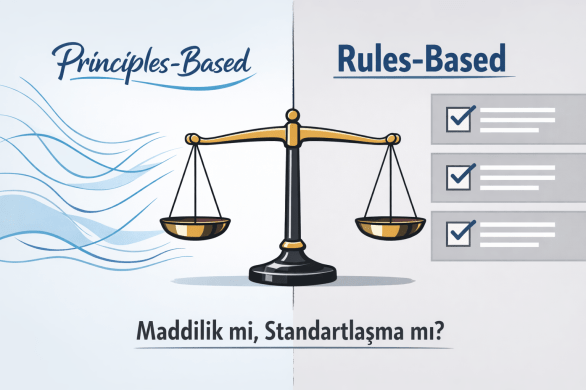 Principles-Based

Rules-Based

Maddilik mi, Standartlaşma mı?